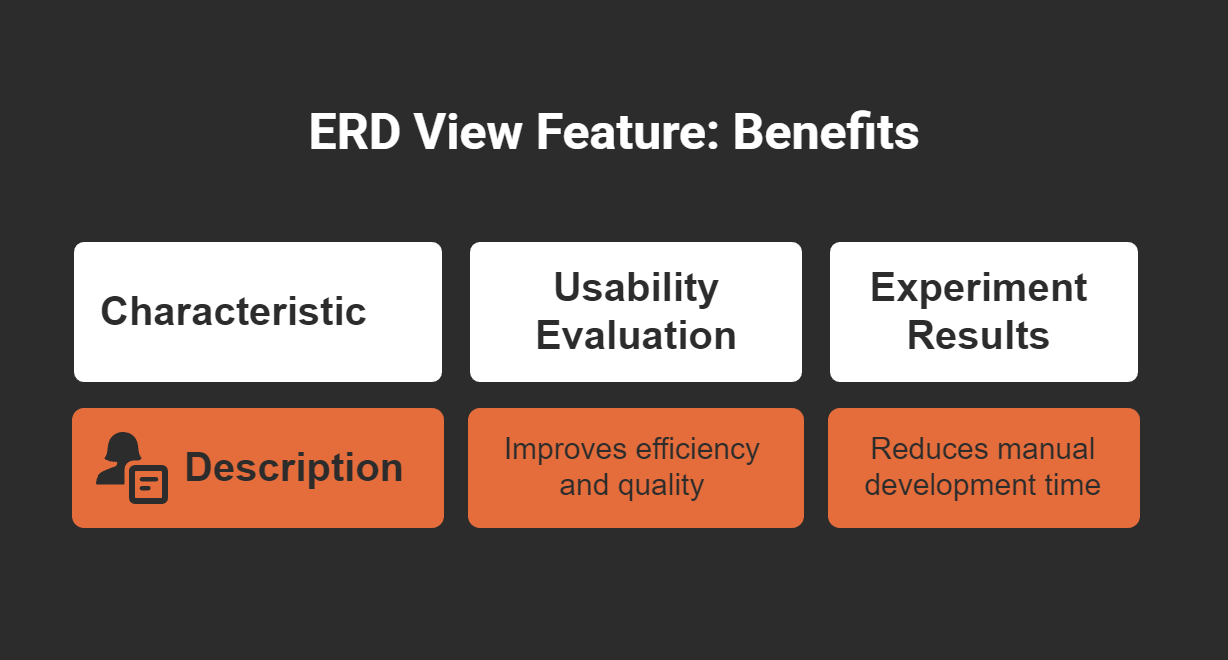 ERD View Feature: Benefits

| Characteristic | Usability Evaluation | Experiment Results |
|---|---|---|
| Description | Improves efficiency and quality | Reduces manual development time |